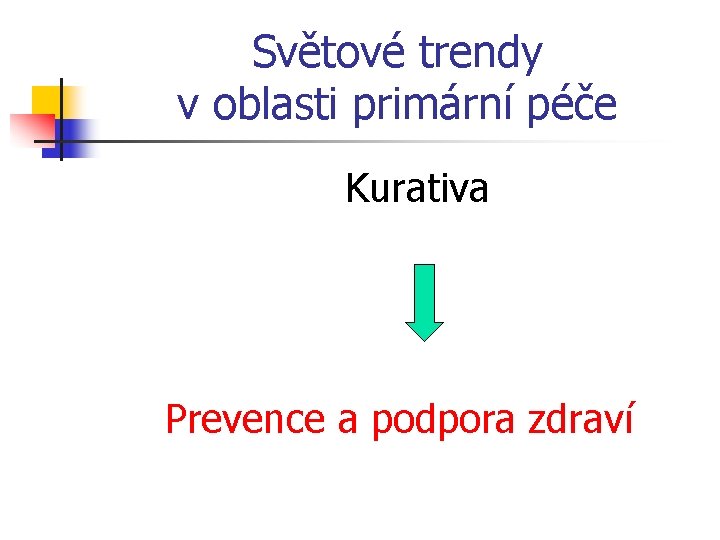 Světové trendy v oblasti primární péče

Kurativa

Prevence a podpora zdraví